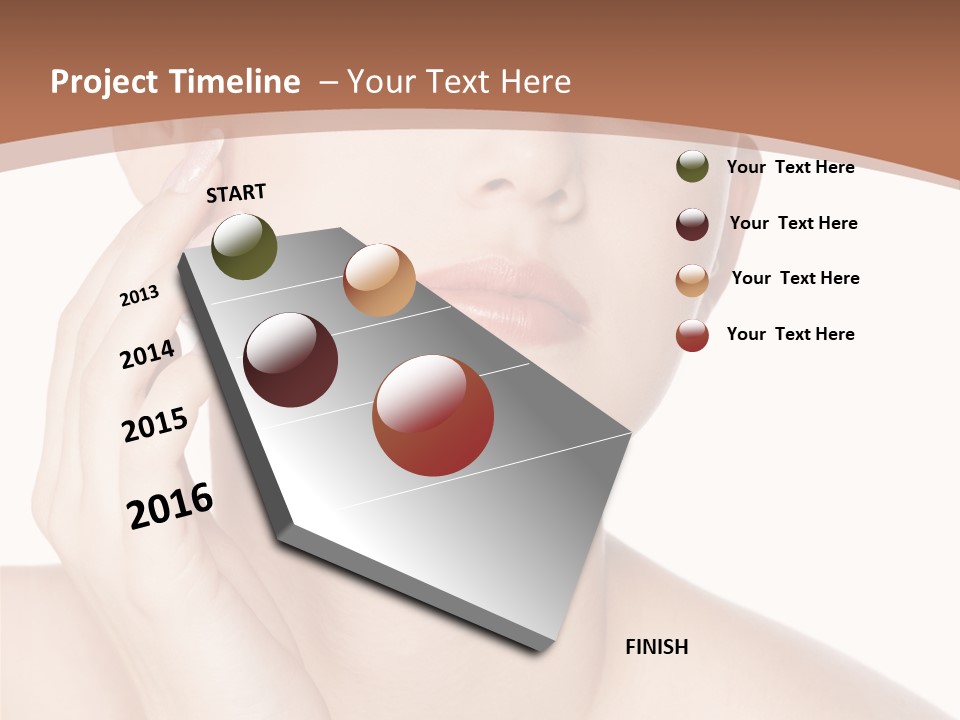 Project Timeline – Your Text Here

START

2013

2014

2015

2016

FINISH

Your Text Here

Your Text Here

Your Text Here

Your Text Here